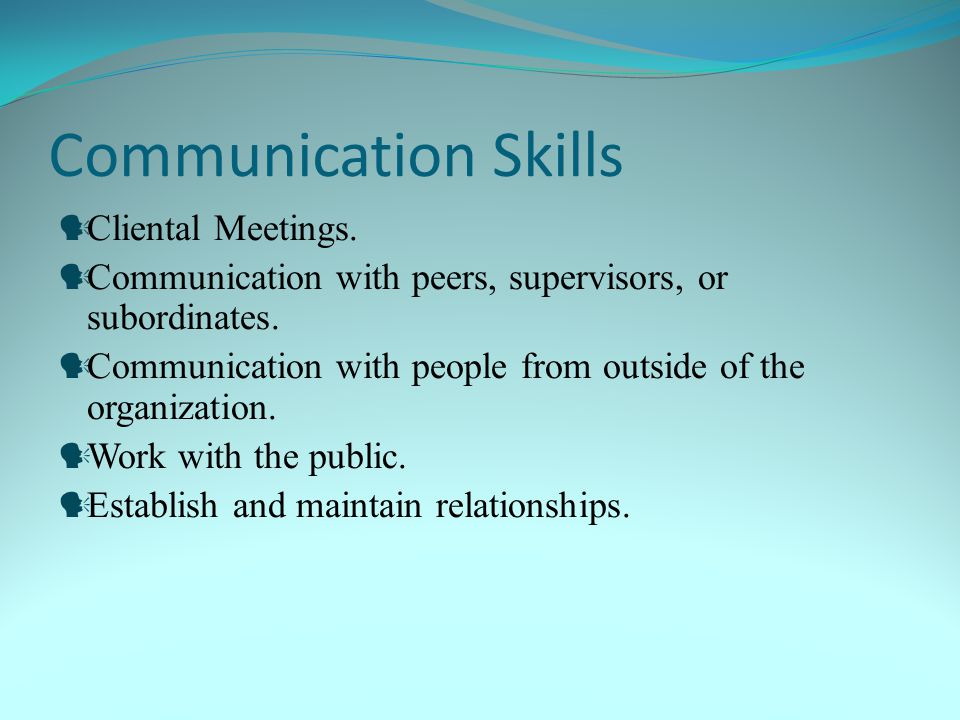 Communication Skills

Cliental Meetings.

Communication with peers, supervisors, or subordinates.

Communication with people from outside of the organization.

Work with the public.

Establish and maintain relationships.